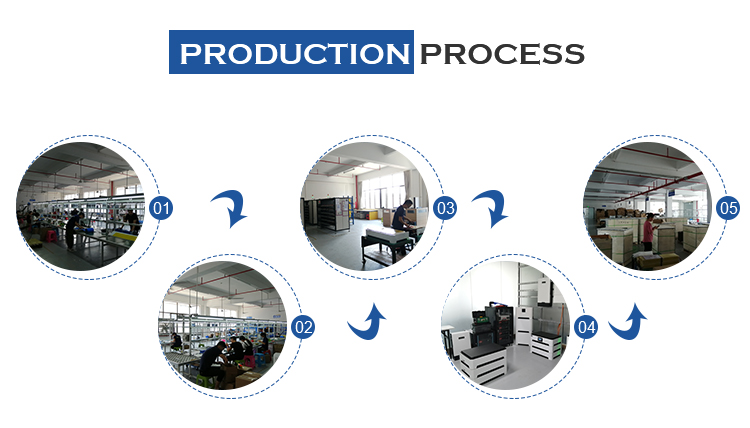 PRODUCTION PROCESS

01

02

03

04

05